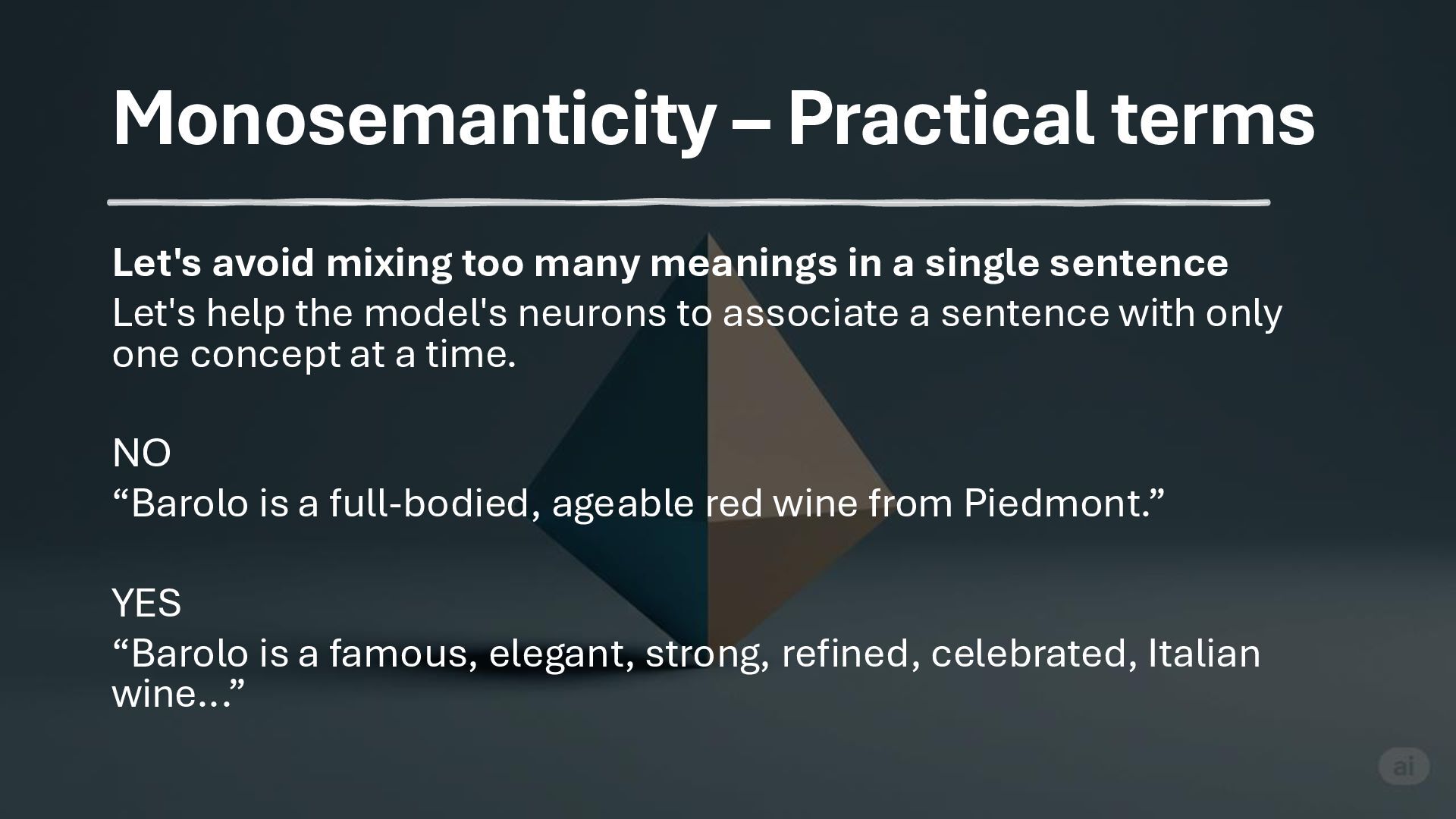 Monosemanticity – Practical terms

Let's avoid mixing too many meanings in a single sentence
Let's help the model's neurons to associate a sentence with only one concept at a time.

NO
“Barolo is a full-bodied, ageable red wine from Piedmont.”

YES
“Barolo is a famous, elegant, strong, refined, celebrated, Italian wine…”

ai